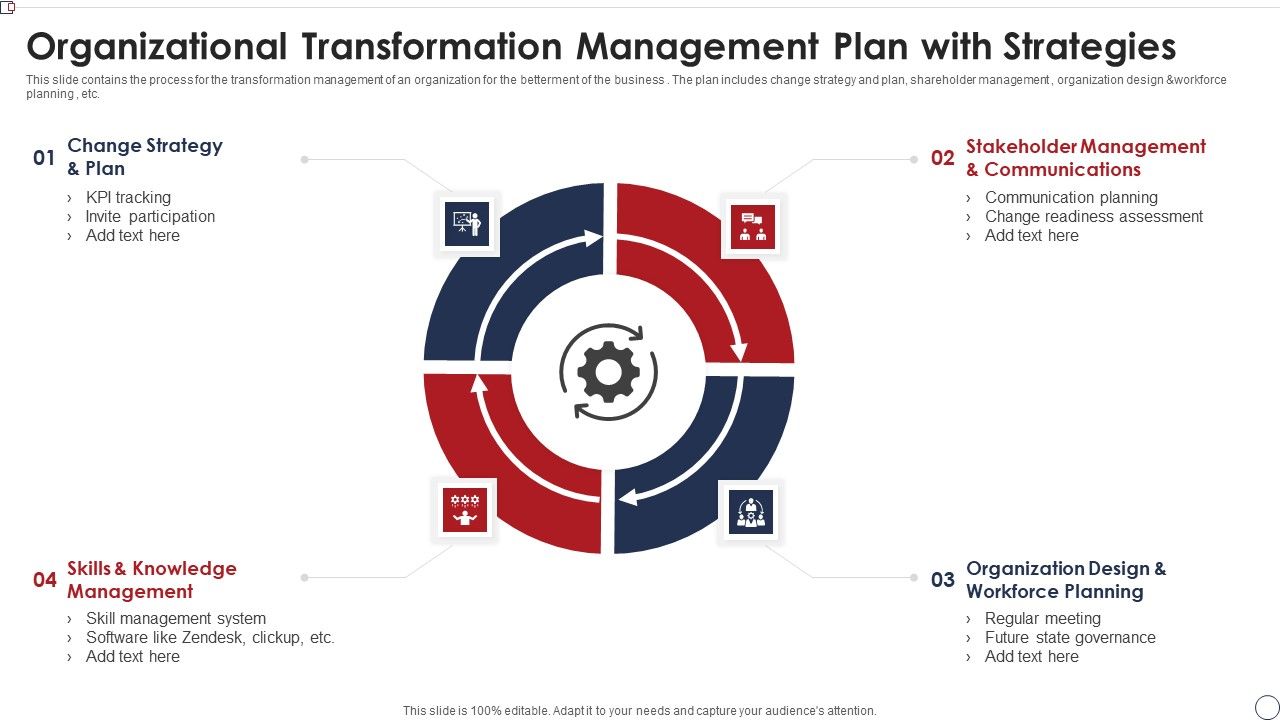 Organizational Transformation Management Plan with Strategies

This slide contains the process for the transformation management of an organization for the betterment of the business . The plan includes change strategy and plan, shareholder management , organization design &workforce planning , etc.

01 Change Strategy & Plan
› KPI tracking
› Invite participation
› Add text here

02 Stakeholder Management & Communications
› Communication planning
› Change readiness assessment
› Add text here

04 Skills & Knowledge Management
› Skill management system
› Software like Zendesk, clickup, etc.
› Add text here

03 Organization Design & Workforce Planning
› Regular meeting
› Future state governance
› Add text here

This slide is 100% editable. Adapt it to your needs and capture your audience's attention.